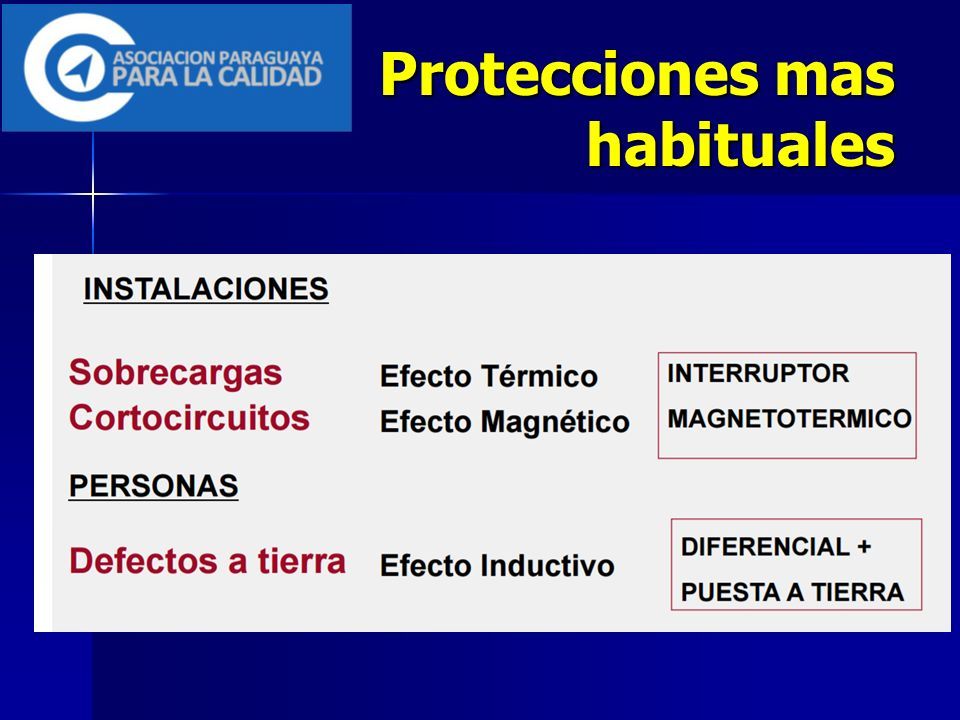 ASOCIACION PARAGUAYA PARA LA CALIDAD

Protecciones mas habituales

INSTALACIONES

Sobrecargas
Cortocircuitos

Efecto Térmico
Efecto Magnético

INTERRUPTOR
MAGNETOTERMICO

PERSONAS

Defectos a tierra

Efecto Inductivo

DIFERENCIAL +
PUESTA A TIERRA